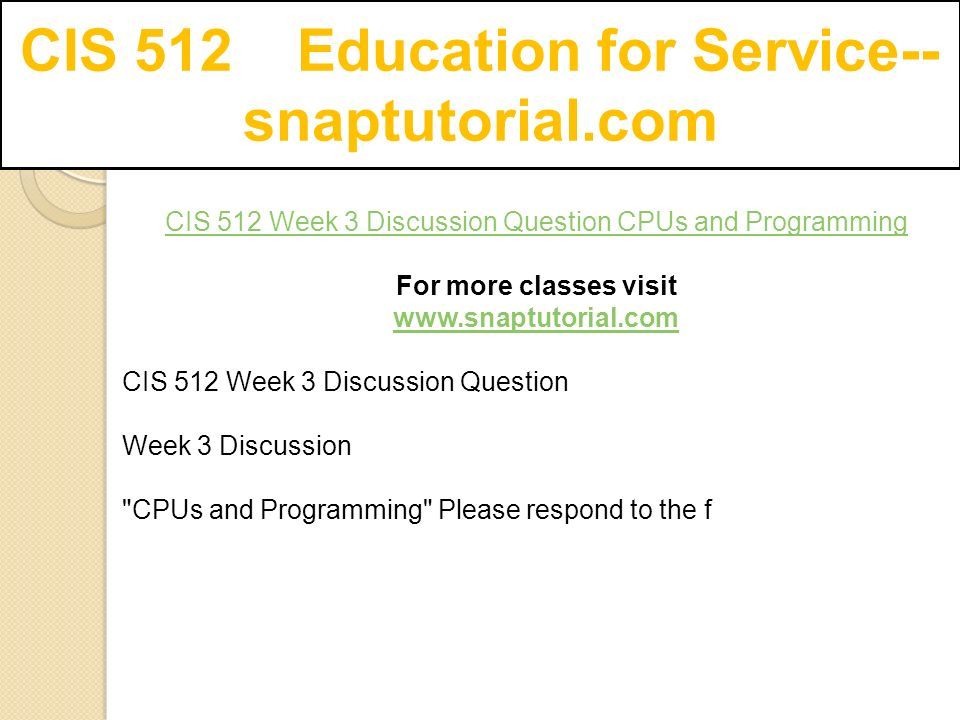 CIS 512 Education for Service--snaptutorial.com

CIS 512 Week 3 Discussion Question CPUs and Programming

For more classes visit
www.snaptutorial.com

CIS 512 Week 3 Discussion Question

Week 3 Discussion

"CPUs and Programming" Please respond to the f